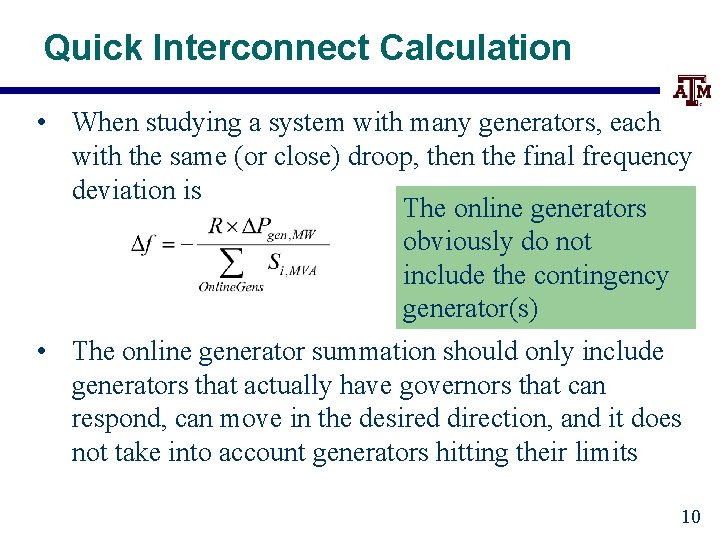 Quick Interconnect Calculation

ATM

• When studying a system with many generators, each with the same (or close) droop, then the final frequency deviation is

$\Delta f = -\frac{R \times \Delta P_{gen,MW}}{\sum_{OnlineGens} S_{i,MVA}}$

The online generators obviously do not include the contingency generator(s)

• The online generator summation should only include generators that actually have governors that can respond, can move in the desired direction, and it does not take into account generators hitting their limits

10